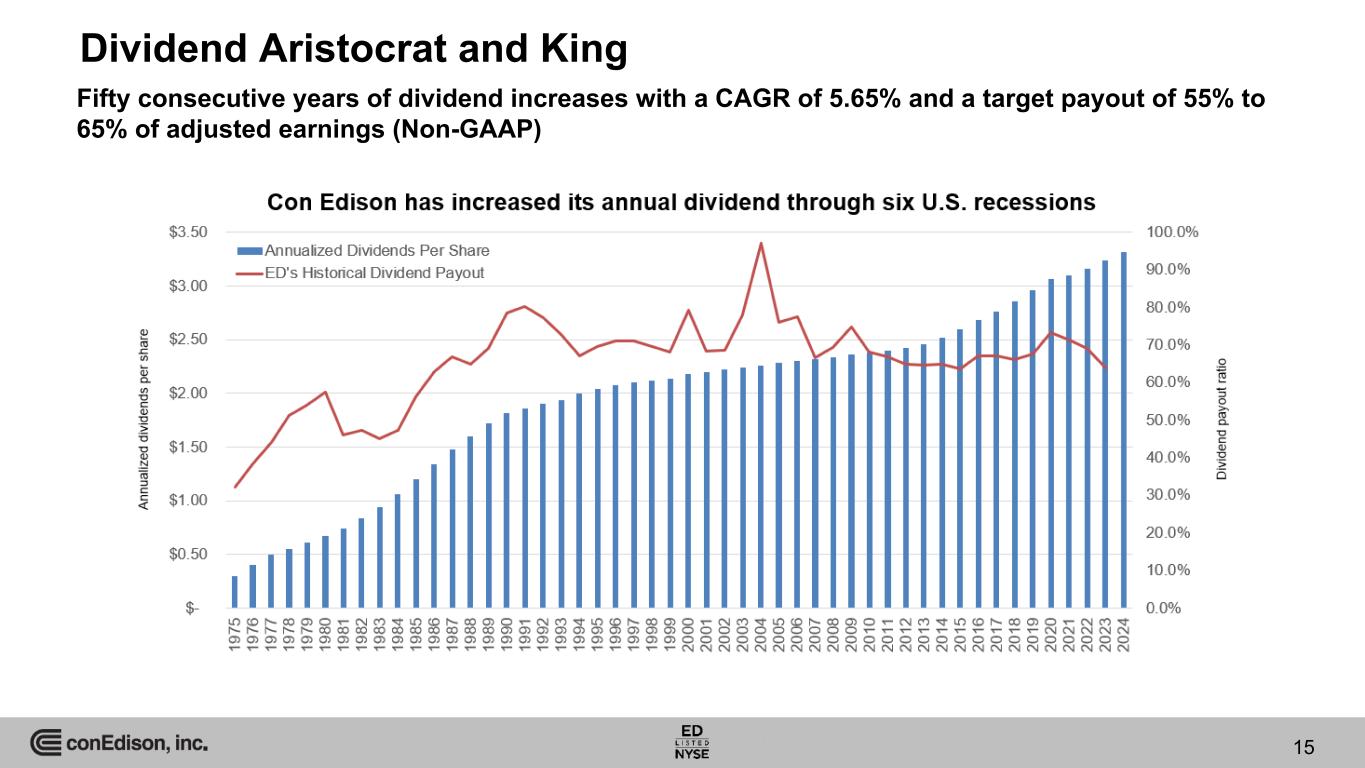 Dividend Aristocrat and King

Fifty consecutive years of dividend increases with a CAGR of 5.65% and a target payout of 55% to 65% of adjusted earnings (Non-GAAP)

Con Edison has increased its annual dividend through six U.S. recessions

Annualized Dividends Per Share
ED's Historical Dividend Payout

Annualized dividends per share

$3.50
$3.00
$2.50
$2.00
$1.50
$1.00
$0.50
$-

Dividend payout ratio

100.0%
90.0%
80.0%
70.0%
60.0%
50.0%
40.0%
30.0%
20.0%
10.0%
0.0%

1975 1976 1977 1978 1979 1980 1981 1982 1983 1984 1985 1986 1987 1988 1989 1990 1991 1992 1993 1994 1995 1996 1997 1998 1999 2000 2001 2002 2003 2004 2005 2006 2007 2008 2009 2010 2011 2012 2013 2014 2015 2016 2017 2018 2019 2020 2021 2022 2023 2024

conEdison, inc.

ED LISTED NYSE

15